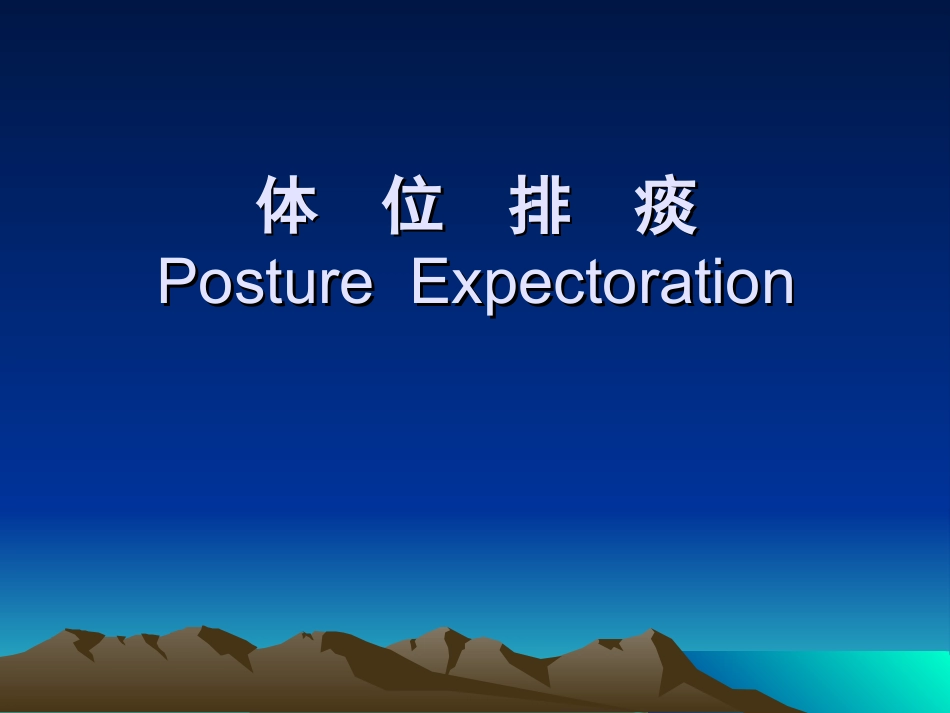 体 位 排 痰
Posture Expectoration